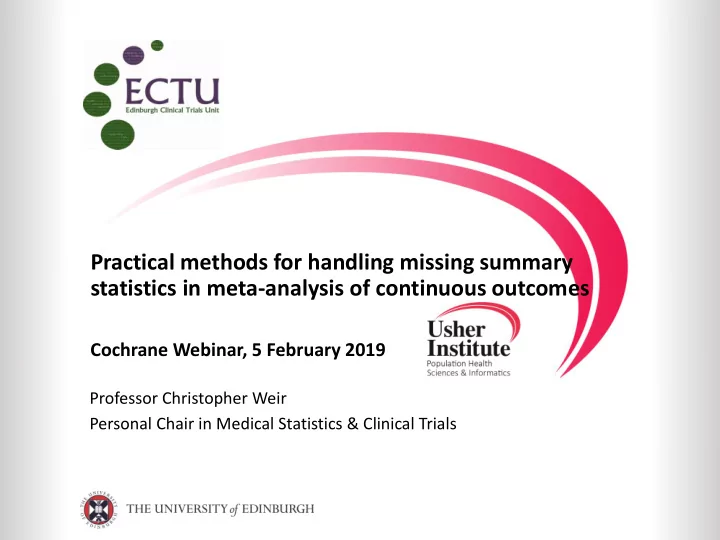 ECTU
Edinburgh Clinical Trials Unit

Practical methods for handling missing summary statistics in meta-analysis of continuous outcomes

Cochrane Webinar, 5 February 2019

Usher Institute
Population Health Sciences & Informatics

Professor Christopher Weir
Personal Chair in Medical Statistics & Clinical Trials

THE UNIVERSITY of EDINBURGH